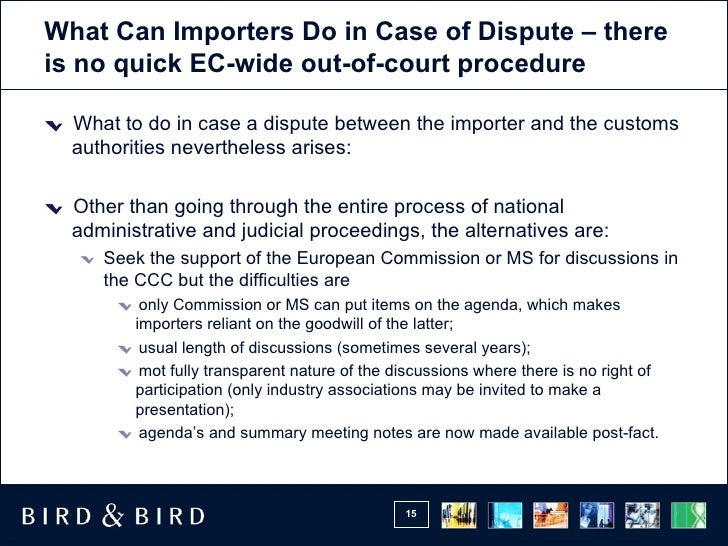 What Can Importers Do in Case of Dispute – there is no quick EC-wide out-of-court procedure

What to do in case a dispute between the importer and the customs authorities nevertheless arises:

Other than going through the entire process of national administrative and judicial proceedings, the alternatives are:

Seek the support of the European Commission or MS for discussions in the CCC but the difficulties are

only Commission or MS can put items on the agenda, which makes importers reliant on the goodwill of the latter;

usual length of discussions (sometimes several years);

mot fully transparent nature of the discussions where there is no right of participation (only industry associations may be invited to make a presentation);

agenda's and summary meeting notes are now made available post-fact.

BIRD & BIRD

15